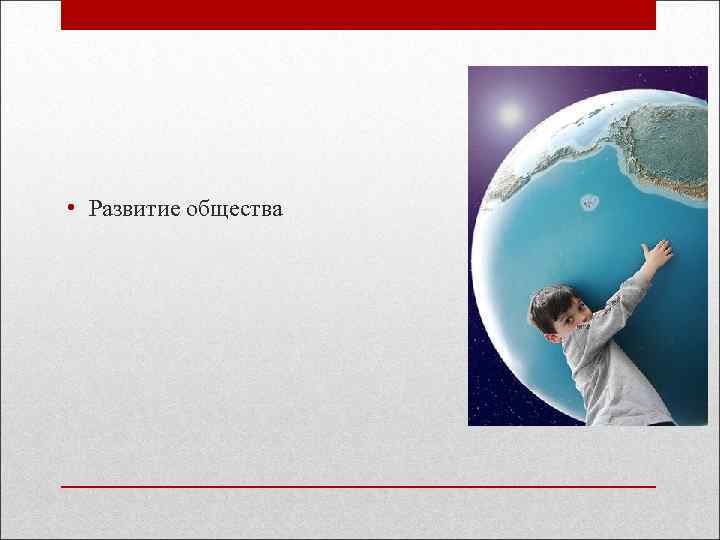 • Развитие общества